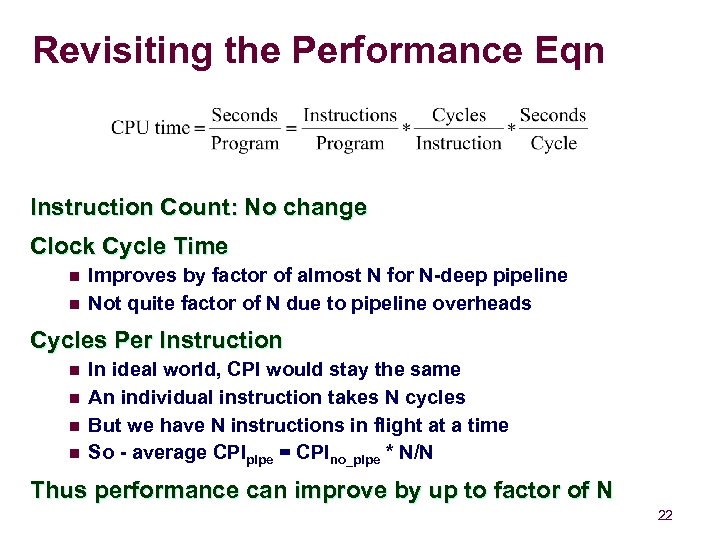 Revisiting the Performance Eqn

$\text{CPU time} = \frac{\text{Seconds}}{\text{Program}} = \frac{\text{Instructions}}{\text{Program}} * \frac{\text{Cycles}}{\text{Instruction}} * \frac{\text{Seconds}}{\text{Cycle}}$

Instruction Count: No change

Clock Cycle Time

- Improves by factor of almost N for N-deep pipeline
- Not quite factor of N due to pipeline overheads

Cycles Per Instruction

- In ideal world, CPI would stay the same
- An individual instruction takes N cycles
- But we have N instructions in flight at a time
- So - average $CPI_{pipe} = CPI_{no\_pipe} * N/N$

Thus performance can improve by up to factor of N

22